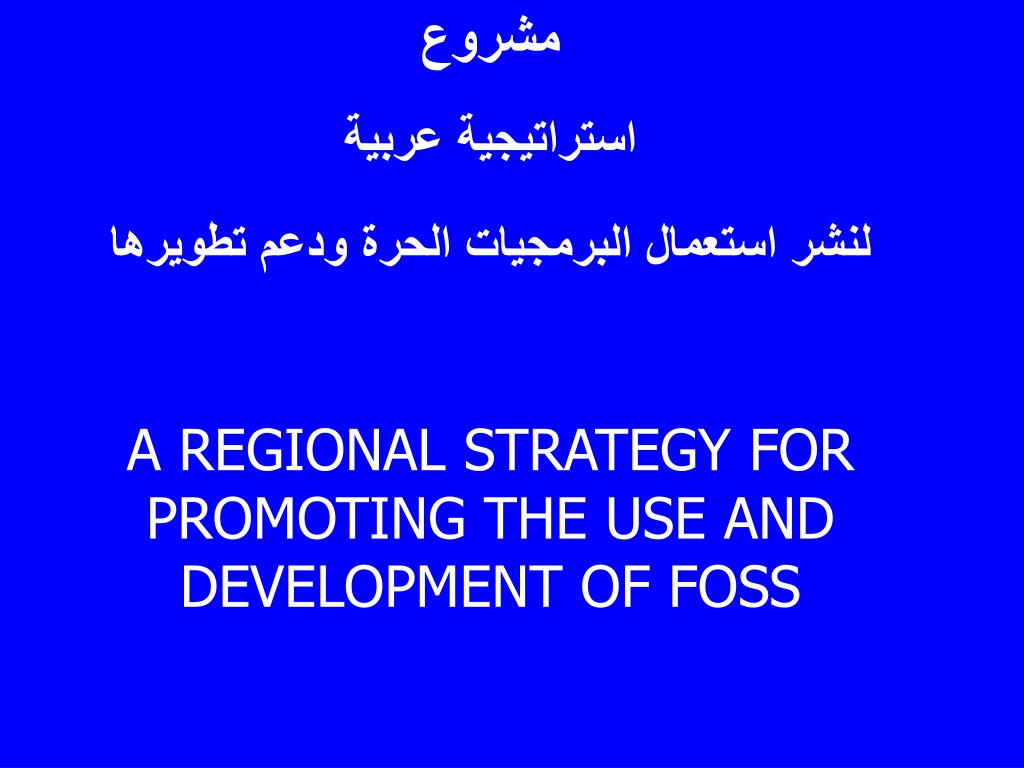 مشروع

استراتيجية عربية

لنشر استعمال البرمجيات الحرة ودعم تطويرها

A REGIONAL STRATEGY FOR PROMOTING THE USE AND DEVELOPMENT OF FOSS